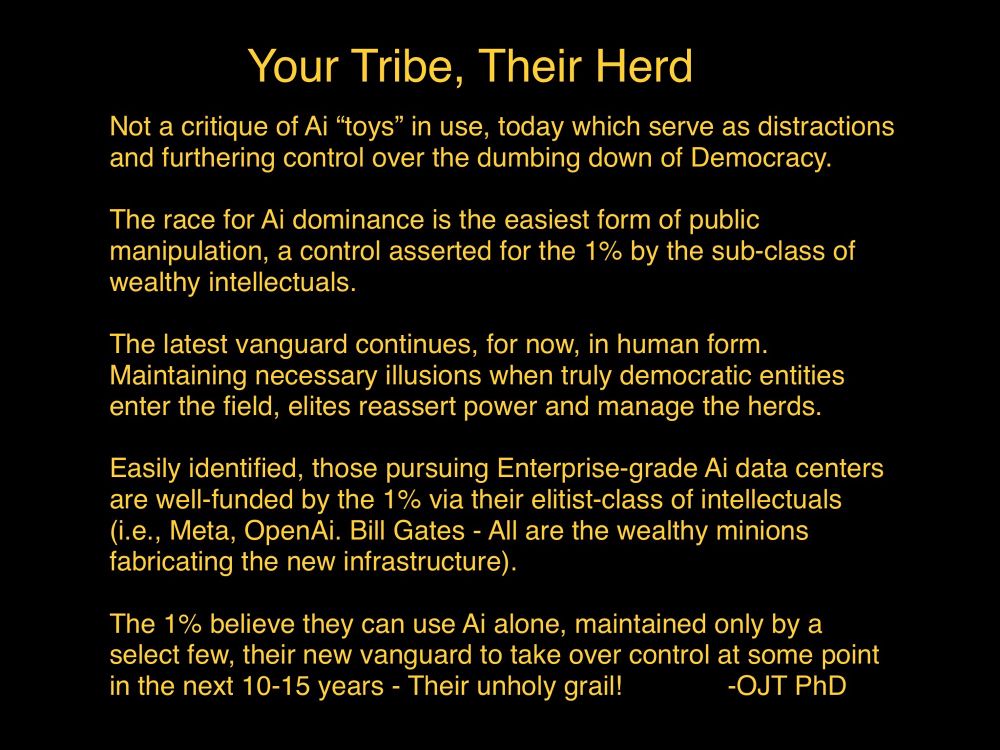 Your Tribe, Their Herd

Not a critique of Ai “toys” in use, today which serve as distractions and furthering control over the dumbing down of Democracy.

The race for Ai dominance is the easiest form of public manipulation, a control asserted for the 1% by the sub-class of wealthy intellectuals.

The latest vanguard continues, for now, in human form. Maintaining necessary illusions when truly democratic entities enter the field, elites reassert power and manage the herds.

Easily identified, those pursuing Enterprise-grade Ai data centers are well-funded by the 1% via their elitist-class of intellectuals (i.e., Meta, OpenAi. Bill Gates - All are the wealthy minions fabricating the new infrastructure).

The 1% believe they can use Ai alone, maintained only by a select few, their new vanguard to take over control at some point in the next 10-15 years - Their unholy grail! -OJT PhD